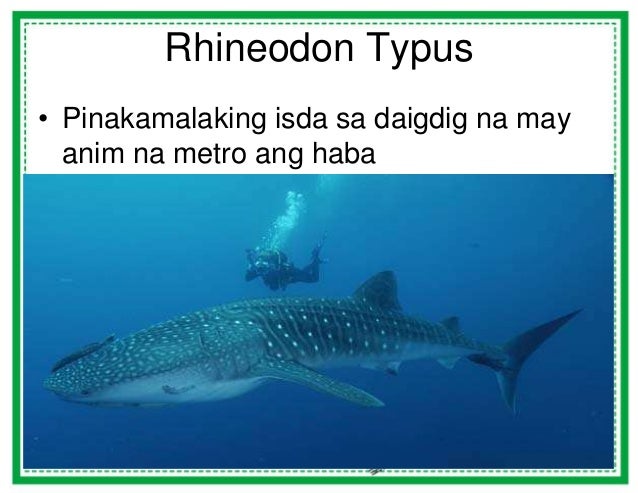 Rhineodon Typus

• Pinakamalaking isda sa daigdig na may anim na metro ang haba